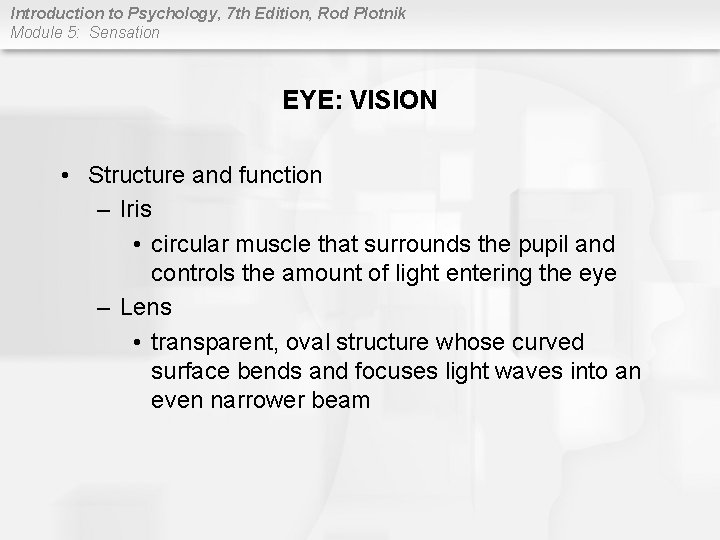 Introduction to Psychology, 7th Edition, Rod Plotnik
Module 5: Sensation

EYE: VISION

• Structure and function
– Iris
• circular muscle that surrounds the pupil and controls the amount of light entering the eye
– Lens
• transparent, oval structure whose curved surface bends and focuses light waves into an even narrower beam